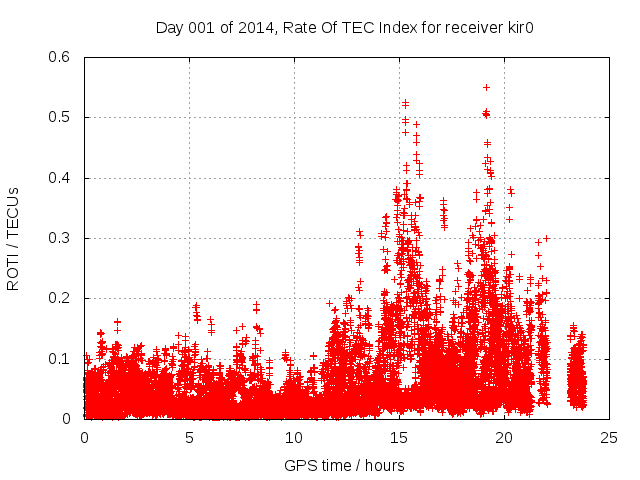 Day 001 of 2014, Rate Of TEC Index for receiver kir0

ROTI / TECUs

0.6
0.5
0.4
0.3
0.2
0.1
0

0 5 10 15 20 25

GPS time / hours